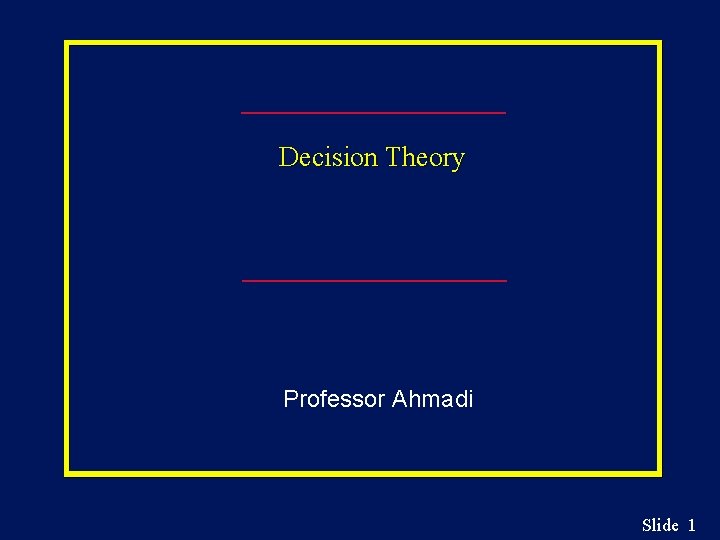 Decision Theory

Professor Ahmadi

Slide 1